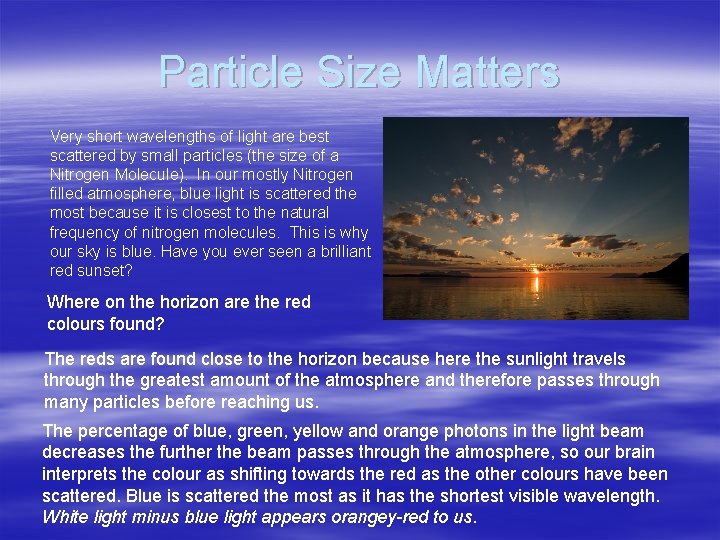 Particle Size Matters

Very short wavelengths of light are best scattered by small particles (the size of a Nitrogen Molecule). In our mostly Nitrogen filled atmosphere, blue light is scattered the most because it is closest to the natural frequency of nitrogen molecules. This is why our sky is blue. Have you ever seen a brilliant red sunset?

Where on the horizon are the red colours found?

The reds are found close to the horizon because here the sunlight travels through the greatest amount of the atmosphere and therefore passes through many particles before reaching us.

The percentage of blue, green, yellow and orange photons in the light beam decreases the further the beam passes through the atmosphere, so our brain interprets the colour as shifting towards the red as the other colours have been scattered. Blue is scattered the most as it has the shortest visible wavelength. White light minus blue light appears orangey-red to us.